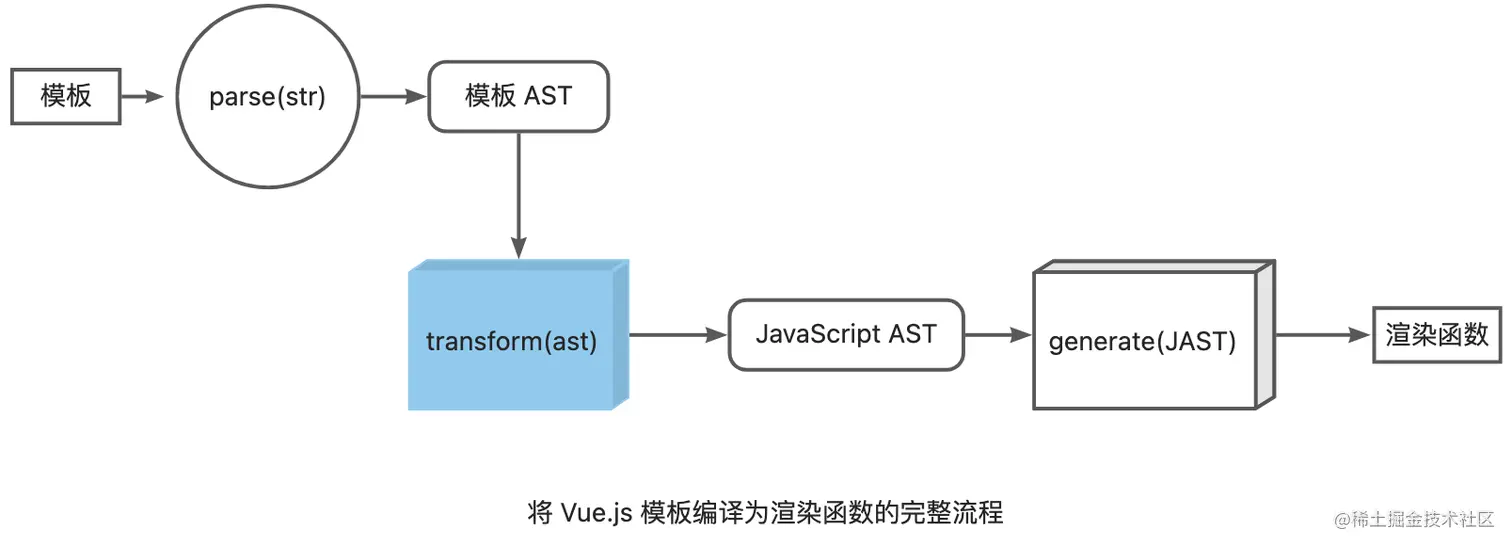 模板

parse(str)

模板 AST

transform(ast)

JavaScript AST

generate(JAST)

渲染函数

将 Vue.js 模板编译为渲染函数的完整流程

@稀土掘金技术社区